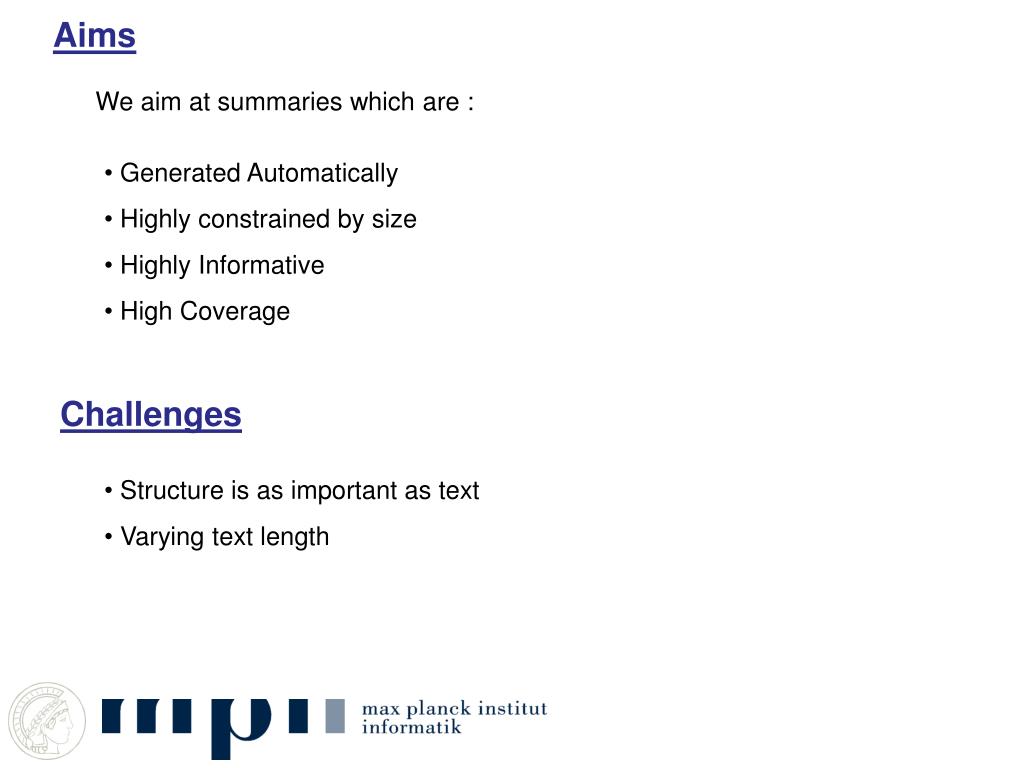 Aims

We aim at summaries which are :

• Generated Automatically
• Highly constrained by size
• Highly Informative
• High Coverage

Challenges

• Structure is as important as text
• Varying text length

mpi max planck institut informatik